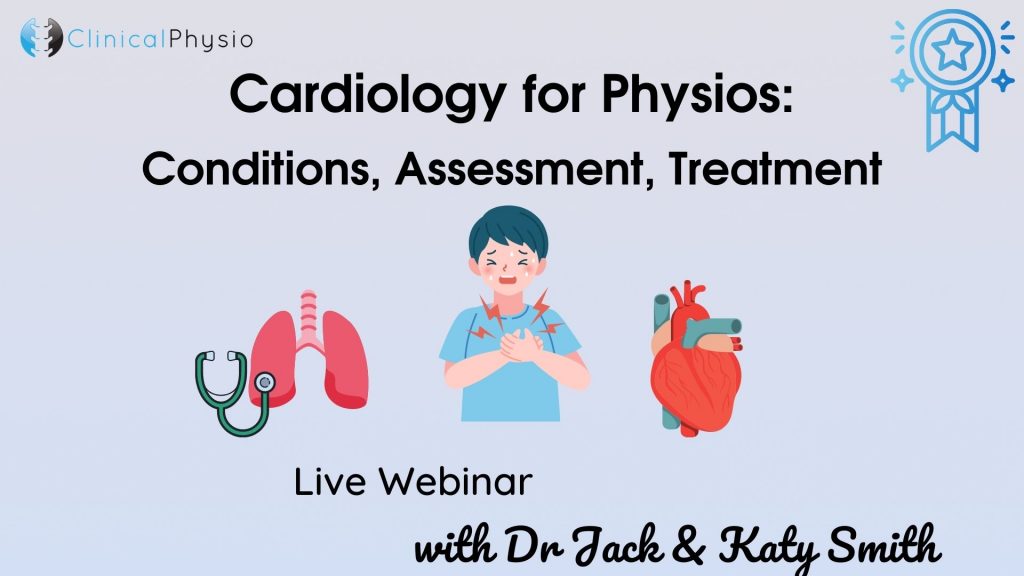 ClinicalPhysio

Cardiology for Physios:
Conditions, Assessment, Treatment

Live Webinar

with Dr Jack & Katy Smith